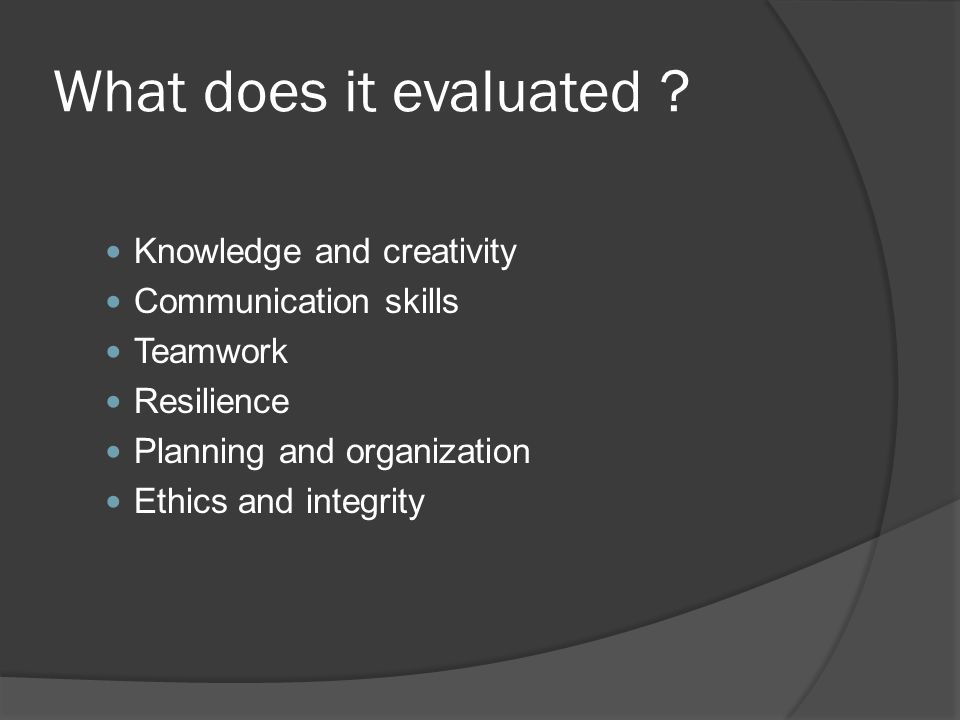 What does it evaluated ?

- Knowledge and creativity
- Communication skills
- Teamwork
- Resilience
- Planning and organization
- Ethics and integrity